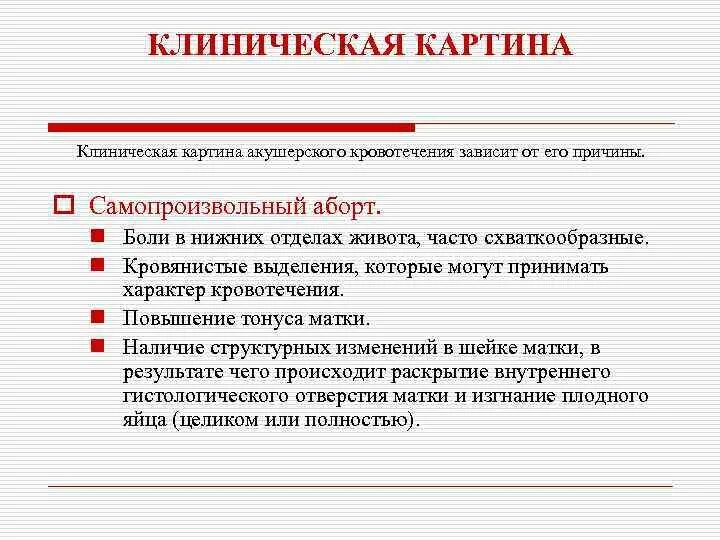 КЛИНИЧЕСКАЯ КАРТИНА

Клиническая картина акушерского кровотечения зависит от его причины.

Самопроизвольный аборт.

Боли в нижних отделах живота, часто схваткообразные.

Кровянистые выделения, которые могут принимать характер кровотечения.

Повышение тонуса матки.

Наличие структурных изменений в шейке матки, в результате чего происходит раскрытие внутреннего гистологического отверстия матки и изгнание плодного яйца (целиком или полностью).